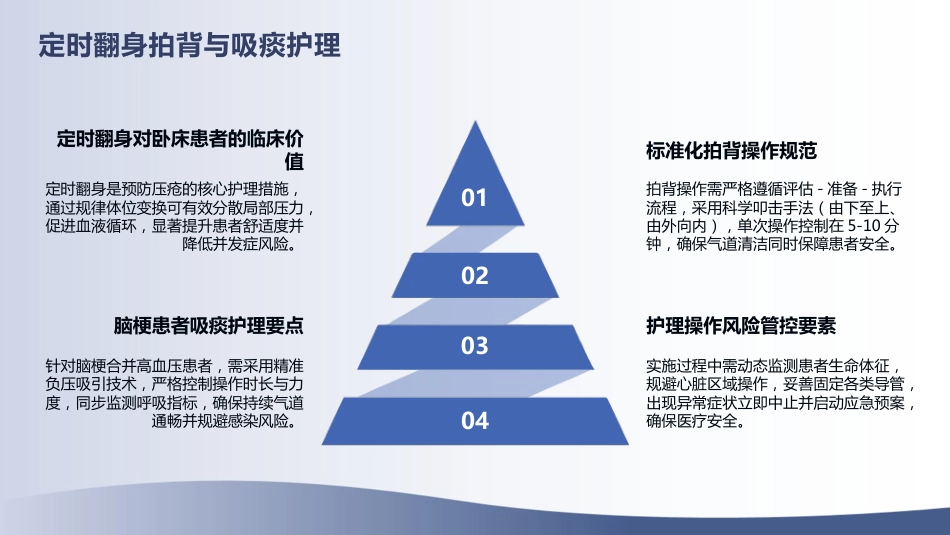 定时翻身拍背与吸痰护理

定时翻身对卧床患者的临床价值

定时翻身是预防压疮的核心护理措施，通过规律体位变换可有效分散局部压力，促进血液循环，显著提升患者舒适度并降低并发症风险。

脑梗患者吸痰护理要点

针对脑梗合并高血压患者，需采用精准负压吸引技术，严格控制操作时长与力度，同步监测呼吸指标，确保持续气道通畅并规避感染风险。

01

02

03

04

标准化拍背操作规范

拍背操作需严格遵循评估 - 准备 - 执行流程，采用科学叩击手法（由下至上、由外向内），单次操作控制在 5-10 分钟，确保气道清洁同时保障患者安全。

护理操作风险管控要素

实施过程中需动态监测患者生命体征，规避心脏区域操作，妥善固定各类导管，出现异常症状立即中止并启动应急预案，确保医疗安全。